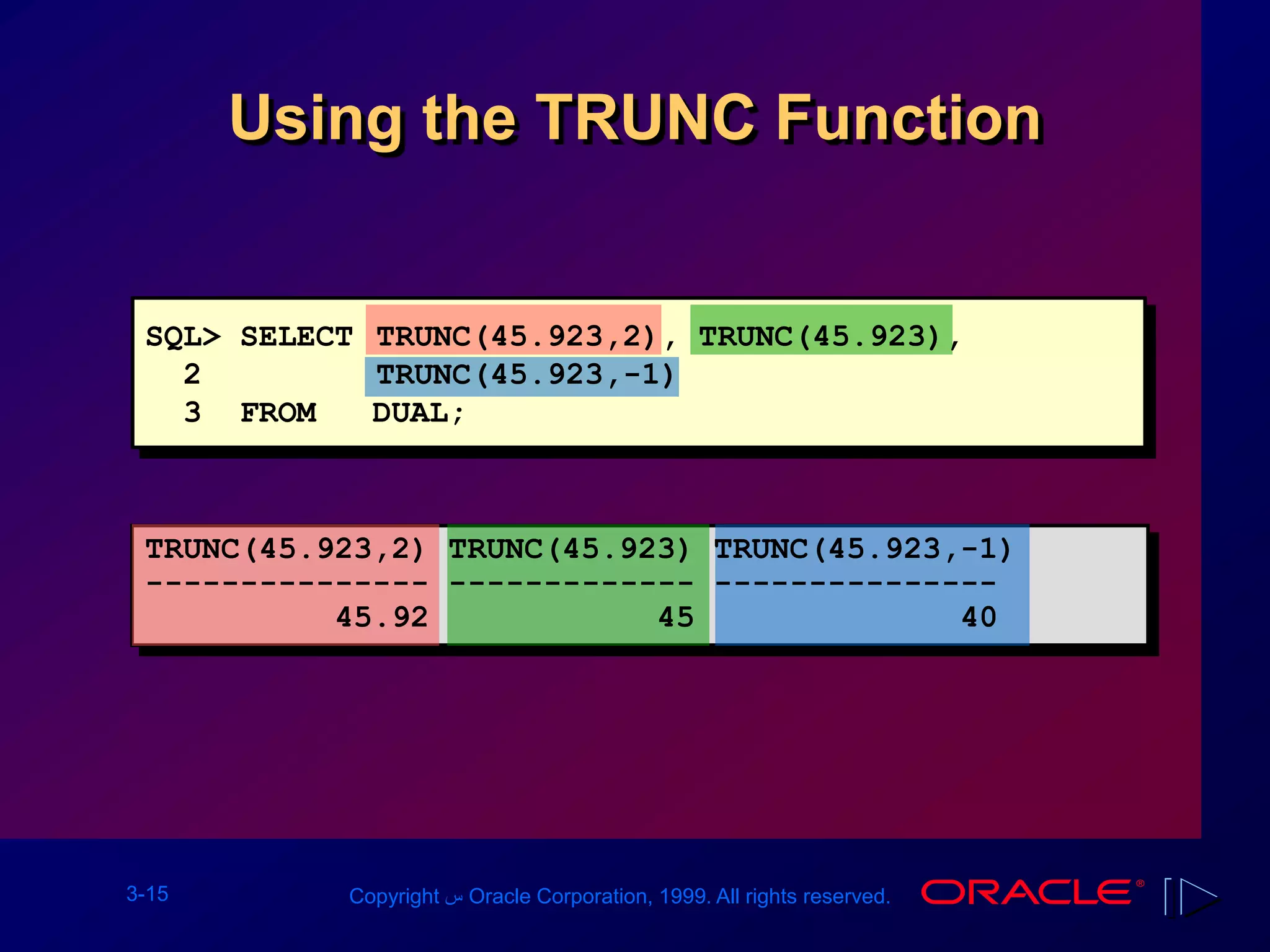 Using the TRUNC Function

SQL> SELECT TRUNC(45.923,2), TRUNC(45.923),
  2         TRUNC(45.923,-1)
  3  FROM   DUAL;

| TRUNC(45.923,2) | TRUNC(45.923) | TRUNC(45.923,-1) |
|---|---|---|
| 45.92 | 45 | 40 |

3-15

Copyright س Oracle Corporation, 1999. All rights reserved.

ORACLE®